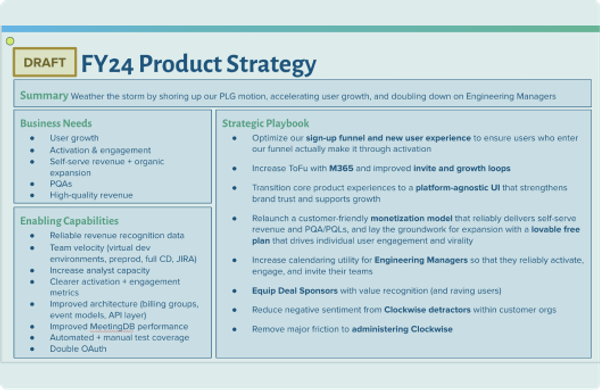 DRAFT FY24 Product Strategy

Summary Weather the storm by shoring up our PLG motion, accelerating user growth, and doubling down on Engineering Managers

Business Needs
- User growth
- Activation & engagement
- Self-serve revenue + organic expansion
- PQAs
- High-quality revenue

Enabling Capabilities
- Reliable revenue recognition data
- Team velocity (virtual dev environments, preprod, full CD, JIRA)
- Increase analyst capacity
- Clearer activation + engagement metrics
- Improved architecture (billing groups, event models, API layer)
- Improved MeetingDB performance
- Automated + manual test coverage
- Double OAuth

Strategic Playbook
- Optimize our sign-up funnel and new user experience to ensure users who enter our funnel actually make it through activation
- Increase ToFu with M365 and improved invite and growth loops
- Transition core product experiences to a platform-agnostic UI that strengthens brand trust and supports growth
- Relaunch a customer-friendly monetization model that reliably delivers self-serve revenue and PQA/PQLs, and lay the groundwork for expansion with a lovable free plan that drives individual user engagement and virality
- Increase calendaring utility for Engineering Managers so that they reliably activate, engage, and invite their teams
- Equip Deal Sponsors with value recognition (and raving users)
- Reduce negative sentiment from Clockwise detractors within customer orgs
- Remove major friction to administering Clockwise